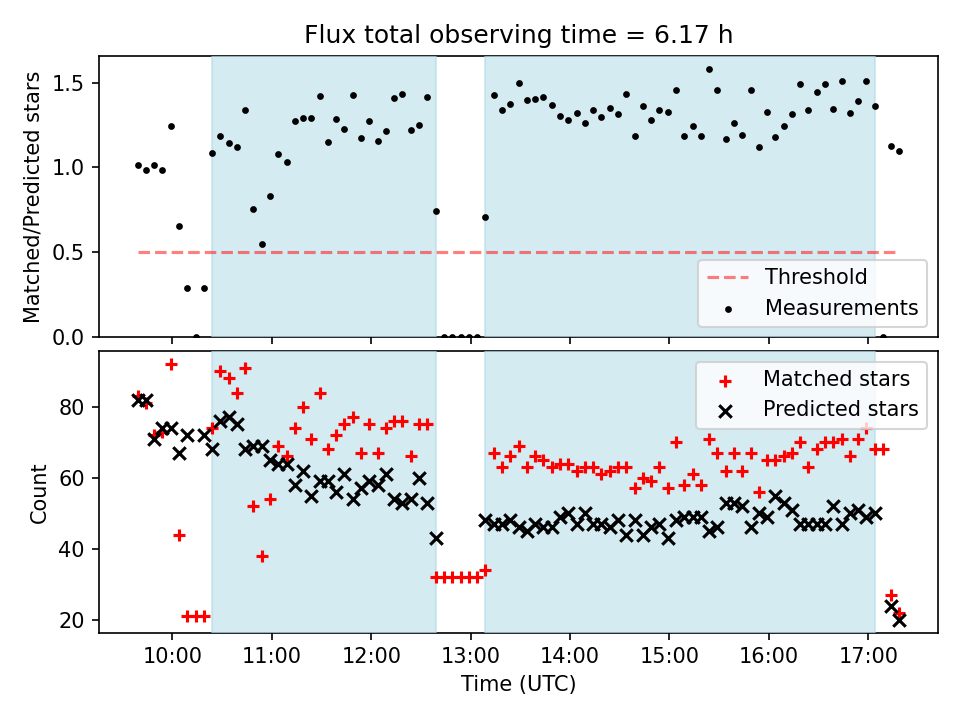 Flux total observing time = 6.17 h

Matched/Predicted stars

1.5
1.0
0.5
0.0

Threshold
Measurements

Count

80
60
40
20

Matched stars
Predicted stars

10:00
11:00
12:00
13:00
14:00
15:00
16:00
17:00

Time (UTC)